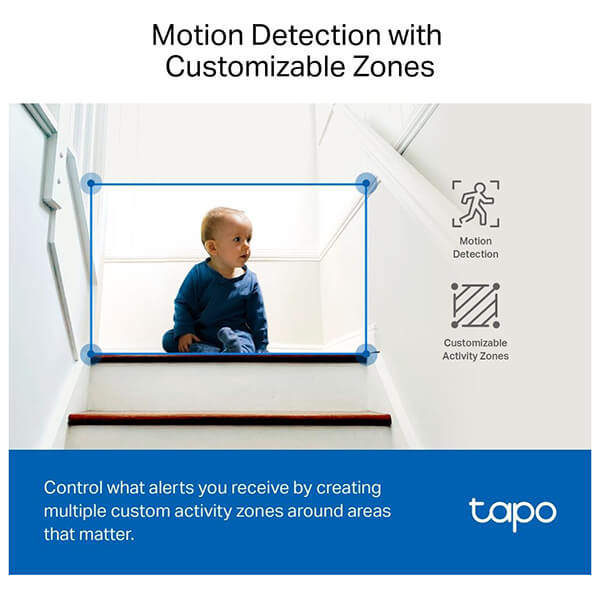 Motion Detection with Customizable Zones

Motion Detection

Customizable Activity Zones

Control what alerts you receive by creating multiple custom activity zones around areas that matter.

tapo